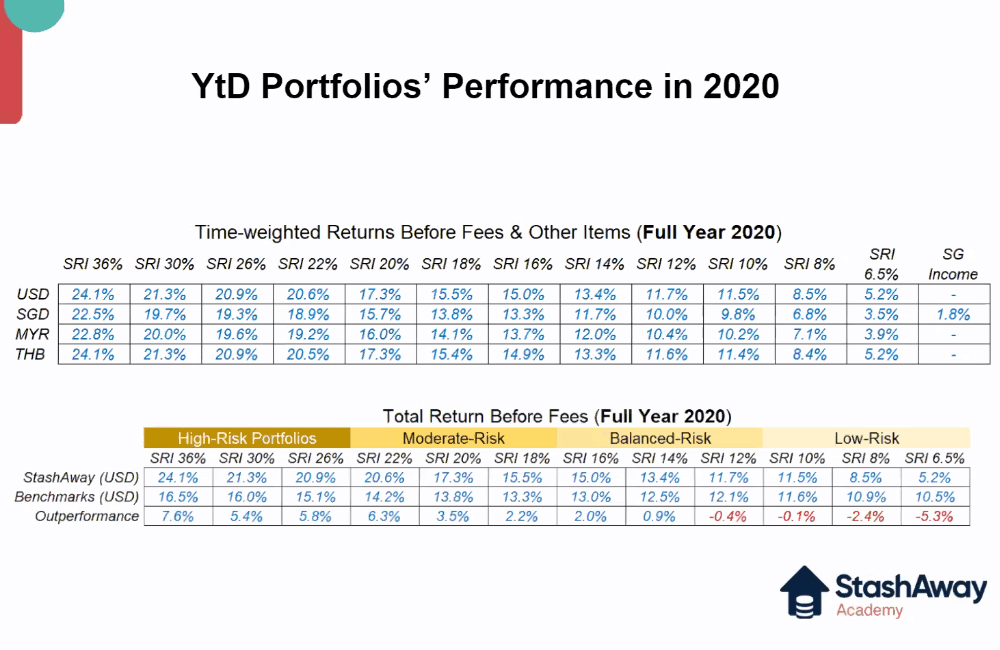 YtD Portfolios' Performance in 2020

Time-weighted Returns Before Fees & Other Items (**Full Year 2020**)

| | SRI 36% | SRI 30% | SRI 26% | SRI 22% | SRI 20% | SRI 18% | SRI 16% | SRI 14% | SRI 12% | SRI 10% | SRI 8% | SRI 6.5% | SG Income |
|---|---|---|---|---|---|---|---|---|---|---|---|---|---|
| USD | 24.1% | 21.3% | 20.9% | 20.6% | 17.3% | 15.5% | 15.0% | 13.4% | 11.7% | 11.5% | 8.5% | 5.2% | - |
| SGD | 22.5% | 19.7% | 19.3% | 18.9% | 15.7% | 13.8% | 13.3% | 11.7% | 10.0% | 9.8% | 6.8% | 3.5% | 1.8% |
| MYR | 22.8% | 20.0% | 19.6% | 19.2% | 16.0% | 14.1% | 13.7% | 12.0% | 10.4% | 10.2% | 7.1% | 3.9% | - |
| THB | 24.1% | 21.3% | 20.9% | 20.5% | 17.3% | 15.4% | 14.9% | 13.3% | 11.6% | 11.4% | 8.4% | 5.2% | - |

Total Return Before Fees (**Full Year 2020**)

| | High-Risk Portfolios | | | Moderate-Risk | | | Balanced-Risk | | | Low-Risk | | |
|---|---|---|---|---|---|---|---|---|---|---|---|---|
| | SRI 36% | SRI 30% | SRI 26% | SRI 22% | SRI 20% | SRI 18% | SRI 16% | SRI 14% | SRI 12% | SRI 10% | SRI 8% | SRI 6.5% |
| StashAway (USD) | 24.1% | 21.3% | 20.9% | 20.6% | 17.3% | 15.5% | 15.0% | 13.4% | 11.7% | 11.5% | 8.5% | 5.2% |
| Benchmarks (USD) | 16.5% | 16.0% | 15.1% | 14.2% | 13.8% | 13.3% | 13.0% | 12.5% | 12.1% | 11.6% | 10.9% | 10.5% |
| Outperformance | 7.6% | 5.4% | 5.8% | 6.3% | 3.5% | 2.2% | 2.0% | 0.9% | -0.4% | -0.1% | -2.4% | -5.3% |

StashAway
Academy